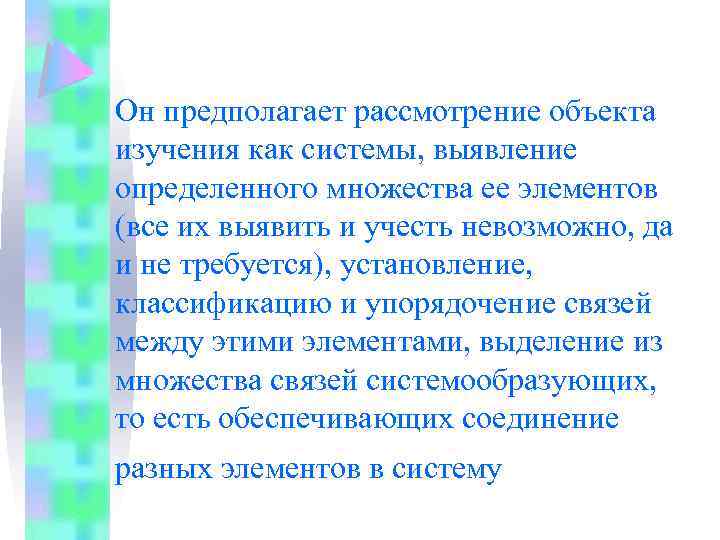 Он предполагает рассмотрение объекта изучения как системы, выявление определенного множества ее элементов (все их выявить и учесть невозможно, да и не требуется), установление, классификацию и упорядочение связей между этими элементами, выделение из множества связей системообразующих, то есть обеспечивающих соединение разных элементов в систему